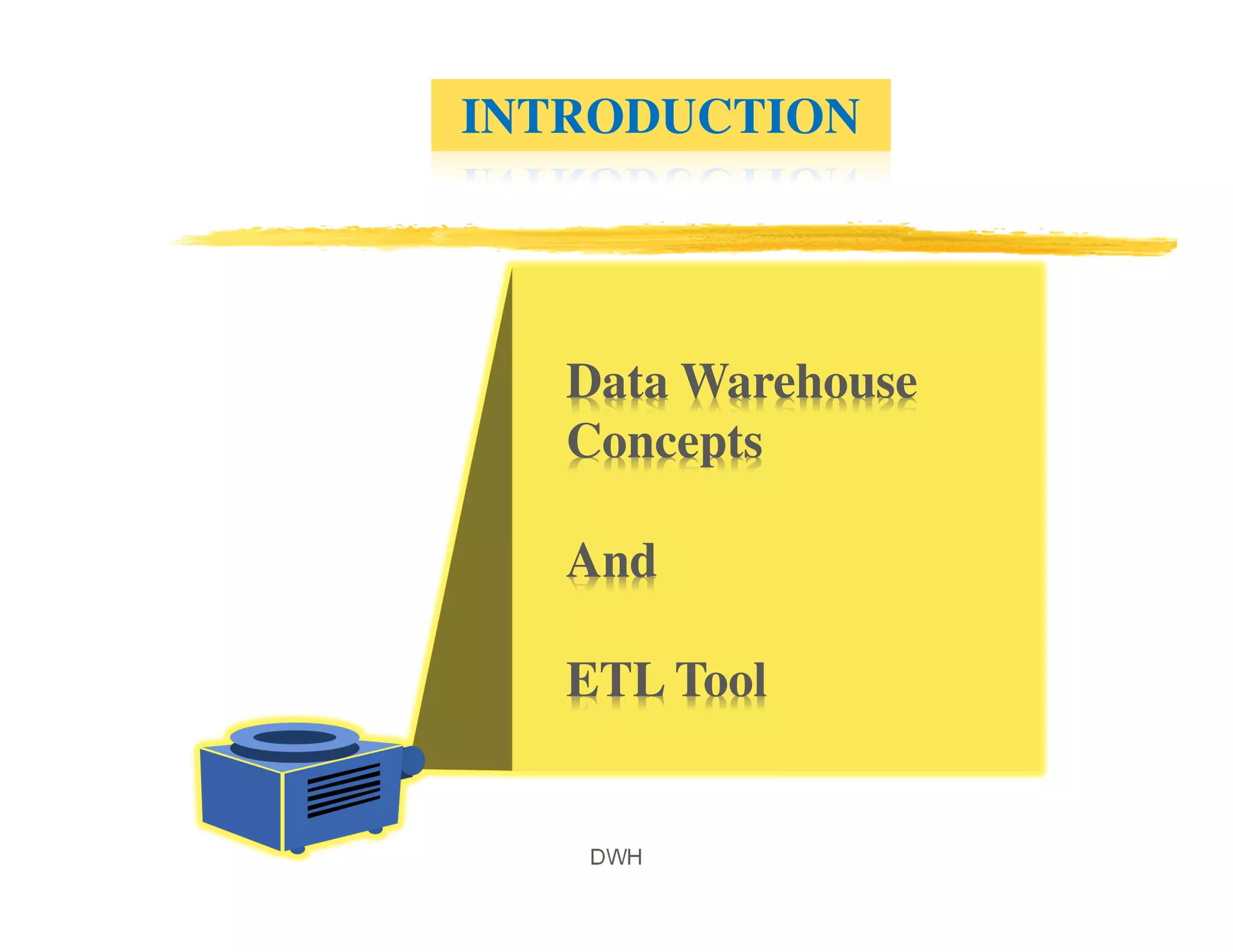 INTRODUCTION

Data Warehouse Concepts

And

ETL Tool

DWH